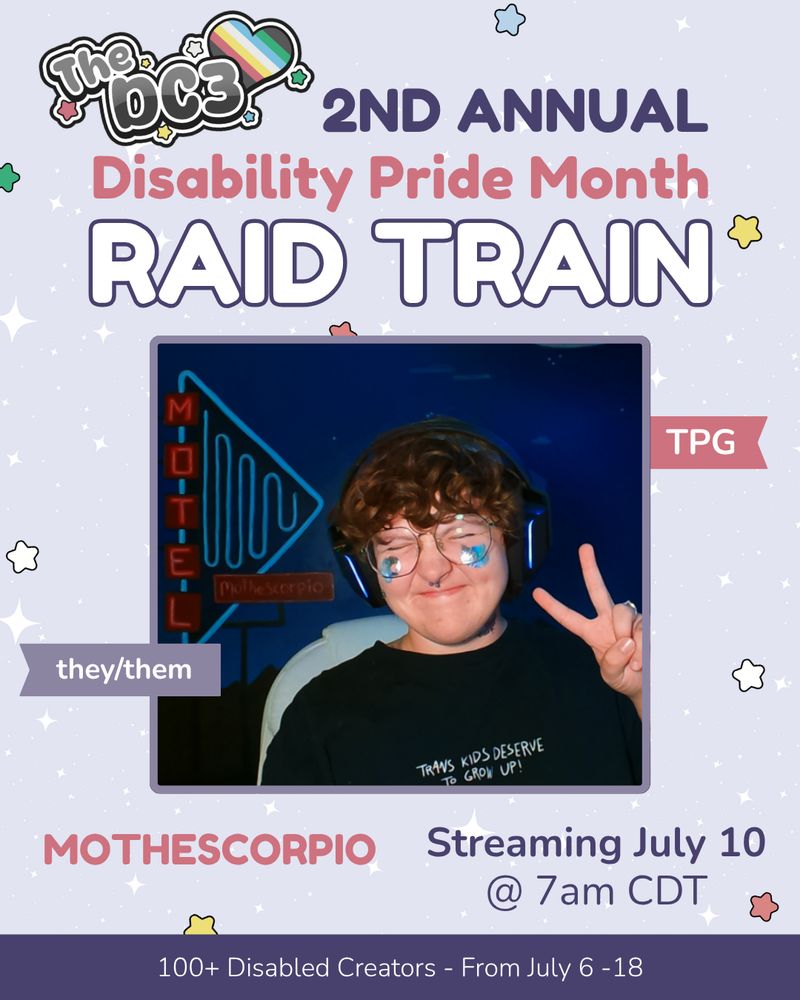 The DC3

2ND ANNUAL
Disability Pride Month
RAID TRAIN

MOTEL

Mothescorpio

TPG

they/them

TRANS KIDS DESERVE TO GROW UP!

MOTHESCORPIO

Streaming July 10
@ 7am CDT

100+ Disabled Creators - From July 6 -18